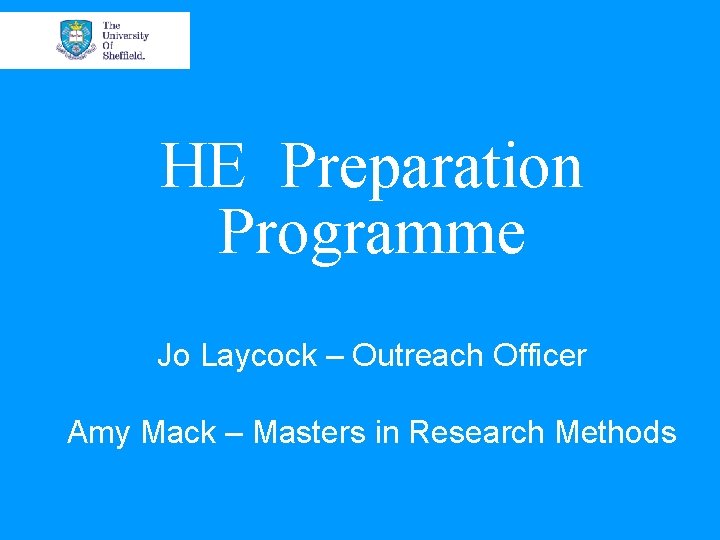 The University Of Sheffield.

HE Preparation Programme

Jo Laycock – Outreach Officer

Amy Mack – Masters in Research Methods